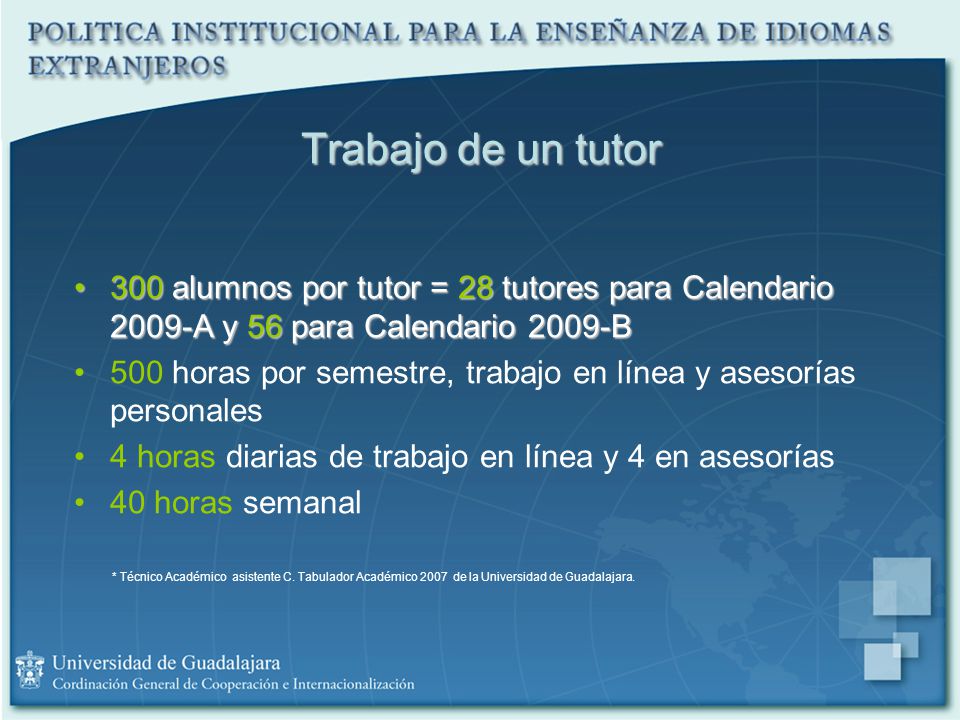 POLITICA INSTITUCIONAL PARA LA ENSEÑANZA DE IDIOMAS EXTRANJEROS

Trabajo de un tutor

• 300 alumnos por tutor = 28 tutores para Calendario 2009-A y 56 para Calendario 2009-B
• 500 horas por semestre, trabajo en línea y asesorías personales
• 4 horas diarias de trabajo en línea y 4 en asesorías
• 40 horas semanal

* Técnico Académico asistente C. Tabulador Académico 2007 de la Universidad de Guadalajara.

Universidad de Guadalajara
Cordinación General de Cooperación e Internacionalización